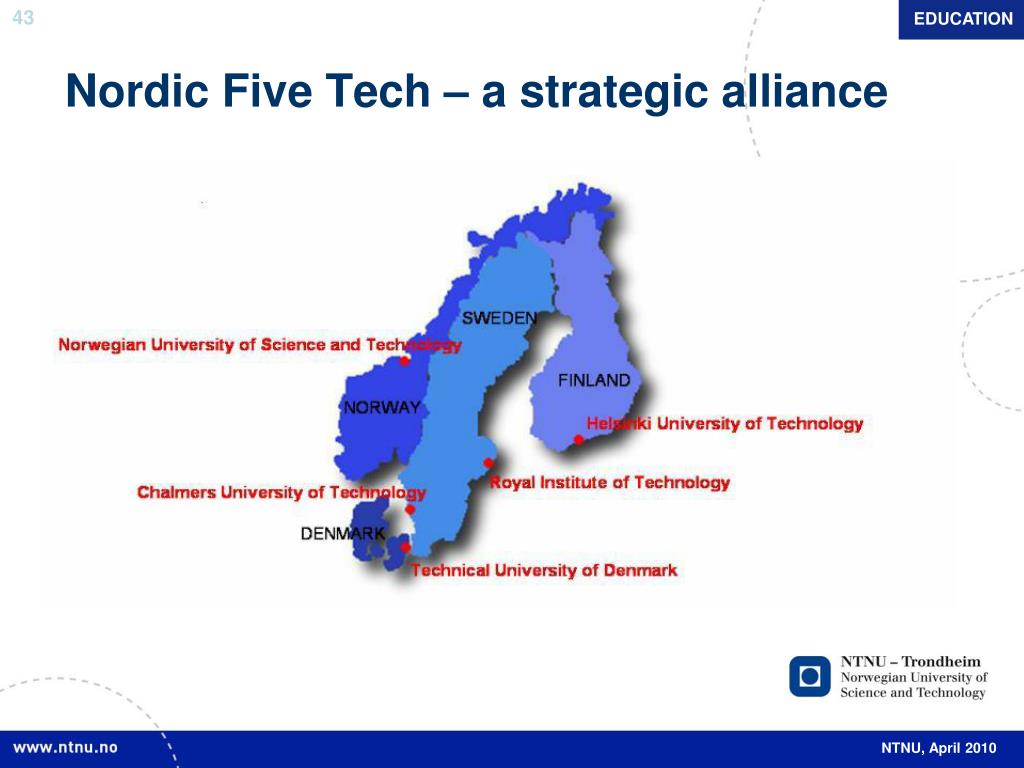 43

EDUCATION

Nordic Five Tech – a strategic alliance

SWEDEN

Norwegian University of Science and Technology

FINLAND

NORWAY

Helsinki University of Technology

Royal Institute of Technology

Chalmers University of Technology

DENMARK

Technical University of Denmark

NTNU – Trondheim
Norwegian University of Science and Technology

www.ntnu.no

NTNU, April 2010